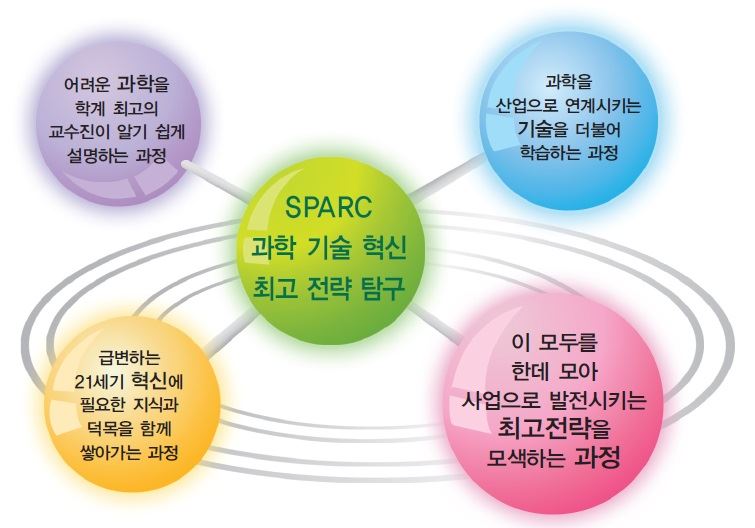 어려운 과학을 학계 최고의 교수진이 알기 쉽게 설명하는 과정

과학을 산업으로 연계시키는 기술을 더불어 학습하는 과정

SPARC
과학 기술 혁신
최고 전략 탐구

급변하는 21세기 혁신에 필요한 지식과 덕목을 함께 쌓아가는 과정

이 모두를 한데 모아 사업으로 발전시키는 최고전략을 모색하는 과정